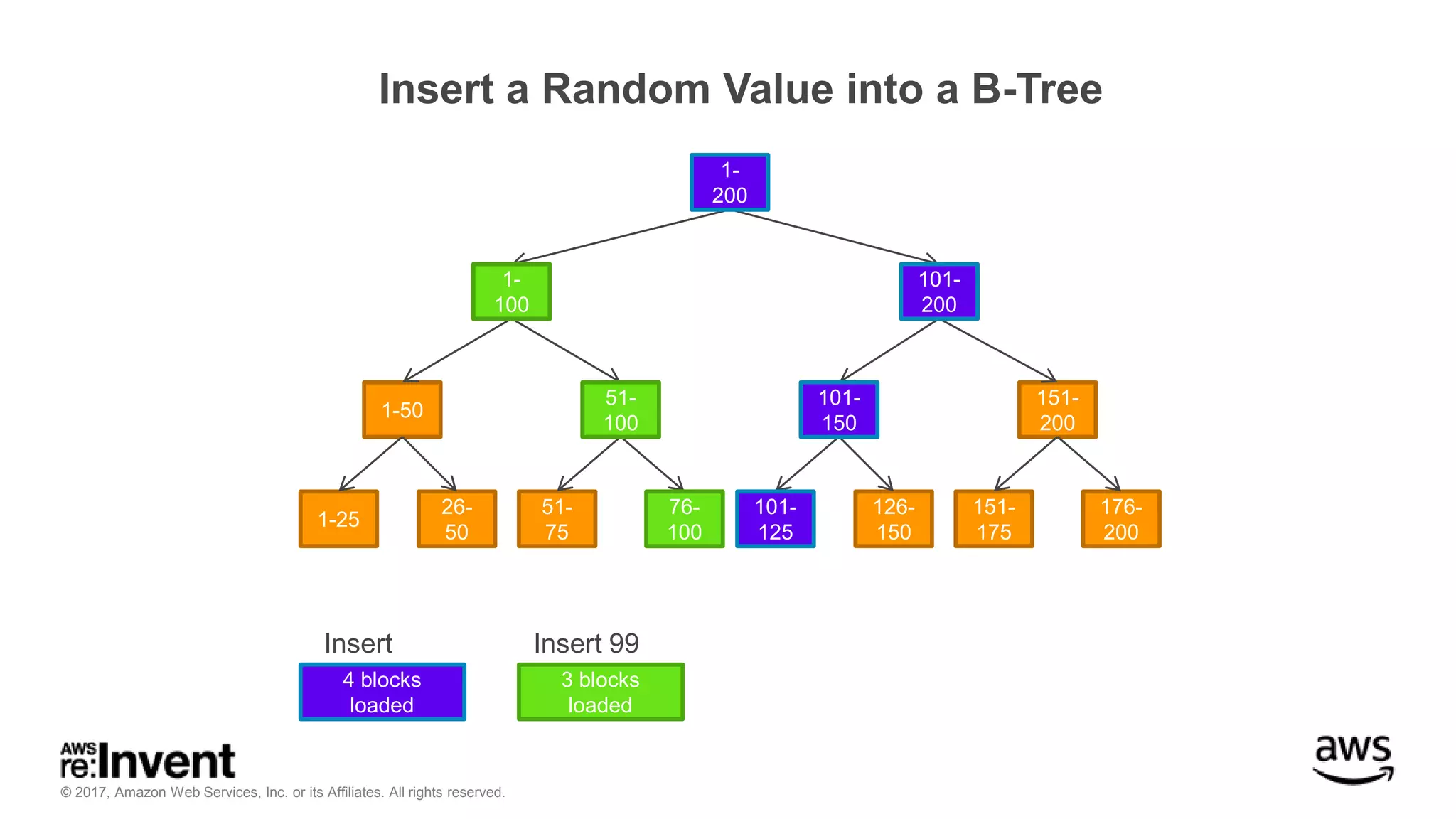 Insert a Random Value into a B-Tree

1-200

1-100

101-200

1-50

51-100

101-150

151-200

1-25

26-50

51-75

76-100

101-125

126-150

151-175

176-200

Insert

4 blocks loaded

Insert 99

3 blocks loaded

AWS re:Invent

© 2017, Amazon Web Services, Inc. or its Affiliates. All rights reserved.

aws